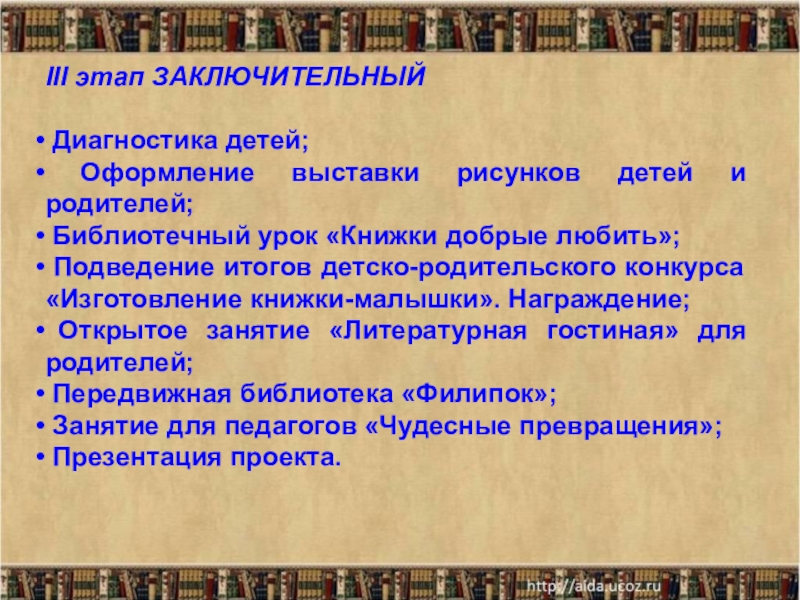 III этап ЗАКЛЮЧИТЕЛЬНЫЙ

• Диагностика детей;
• Оформление выставки рисунков детей и родителей;
• Библиотечный урок «Книжки добрые любить»;
• Подведение итогов детско-родительского конкурса «Изготовление книжки-малышки». Награждение;
• Открытое занятие «Литературная гостиная» для родителей;
• Передвижная библиотека «Филипок»;
• Занятие для педагогов «Чудесные превращения»;
• Презентация проекта.

http://aida.ucoz.ru